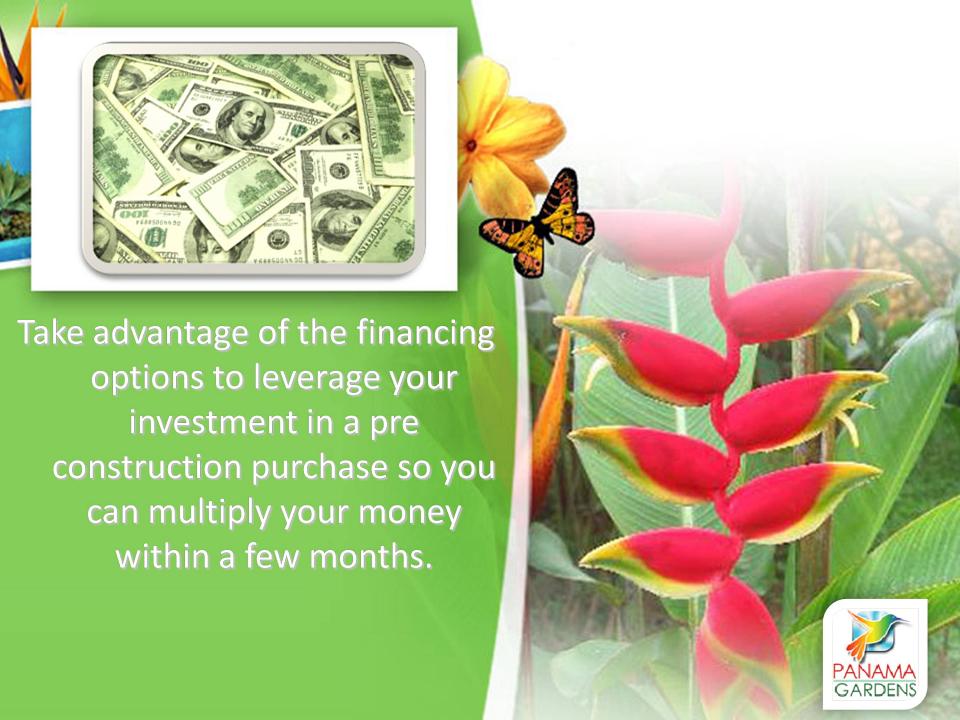 Take advantage of the financing options to leverage your investment in a pre construction purchase so you can multiply your money within a few months.

PANAMA GARDENS